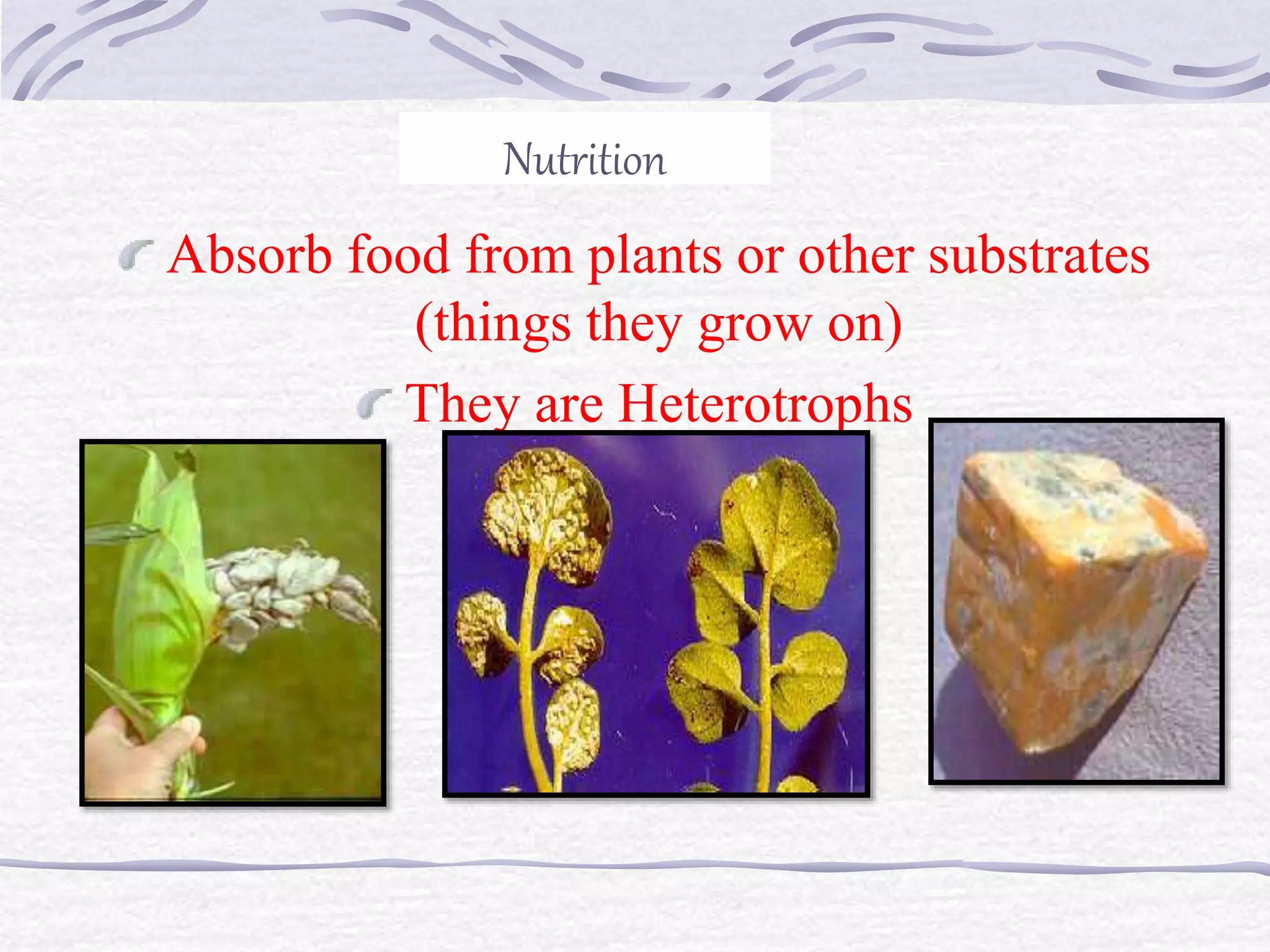 Nutrition

Absorb food from plants or other substrates (things they grow on)

They are Heterotrophs